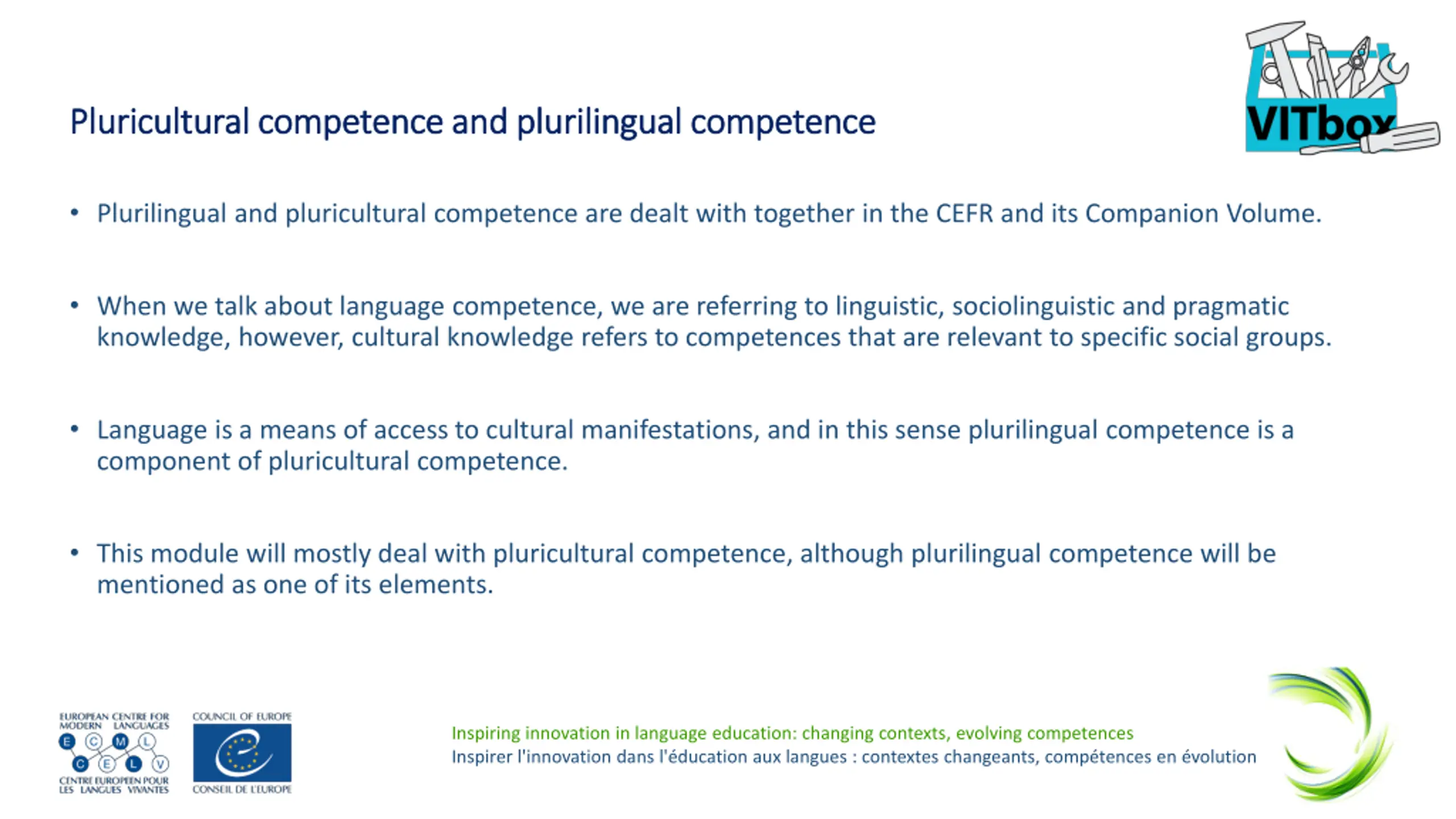 VITbox

Pluricultural competence and plurilingual competence

• Plurilingual and pluricultural competence are dealt with together in the CEFR and its Companion Volume.

• When we talk about language competence, we are referring to linguistic, sociolinguistic and pragmatic knowledge, however, cultural knowledge refers to competences that are relevant to specific social groups.

• Language is a means of access to cultural manifestations, and in this sense plurilingual competence is a component of pluricultural competence.

• This module will mostly deal with pluricultural competence, although plurilingual competence will be mentioned as one of its elements.

EUROPEAN CENTRE FOR MODERN LANGUAGES
E C M L
C E L V
CENTRE EUROPEEN POUR LES LANGUES VIVANTES

COUNCIL OF EUROPE
CONSEIL DE L'EUROPE

Inspiring innovation in language education: changing contexts, evolving competences
Inspirer l'innovation dans l'éducation aux langues : contextes changeants, compétences en évolution